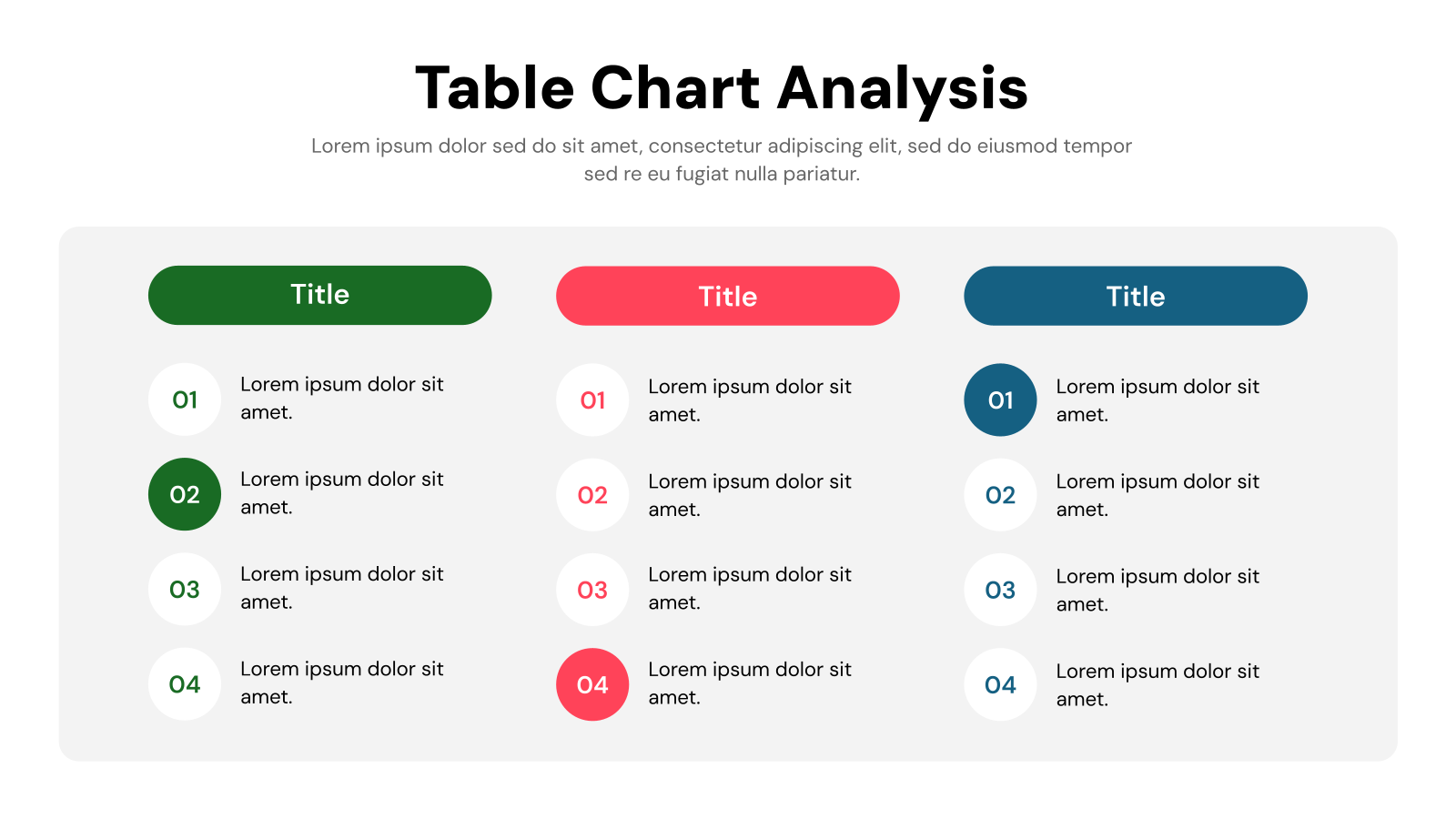 Table Chart Analysis

Lorem ipsum dolor sed do sit amet, consectetur adipiscing elit, sed do eiusmod tempor sed re eu fugiat nulla pariatur.

Title

01 Lorem ipsum dolor sit amet.

02 Lorem ipsum dolor sit amet.

03 Lorem ipsum dolor sit amet.

04 Lorem ipsum dolor sit amet.

Title

01 Lorem ipsum dolor sit amet.

02 Lorem ipsum dolor sit amet.

03 Lorem ipsum dolor sit amet.

04 Lorem ipsum dolor sit amet.

Title

01 Lorem ipsum dolor sit amet.

02 Lorem ipsum dolor sit amet.

03 Lorem ipsum dolor sit amet.

04 Lorem ipsum dolor sit amet.